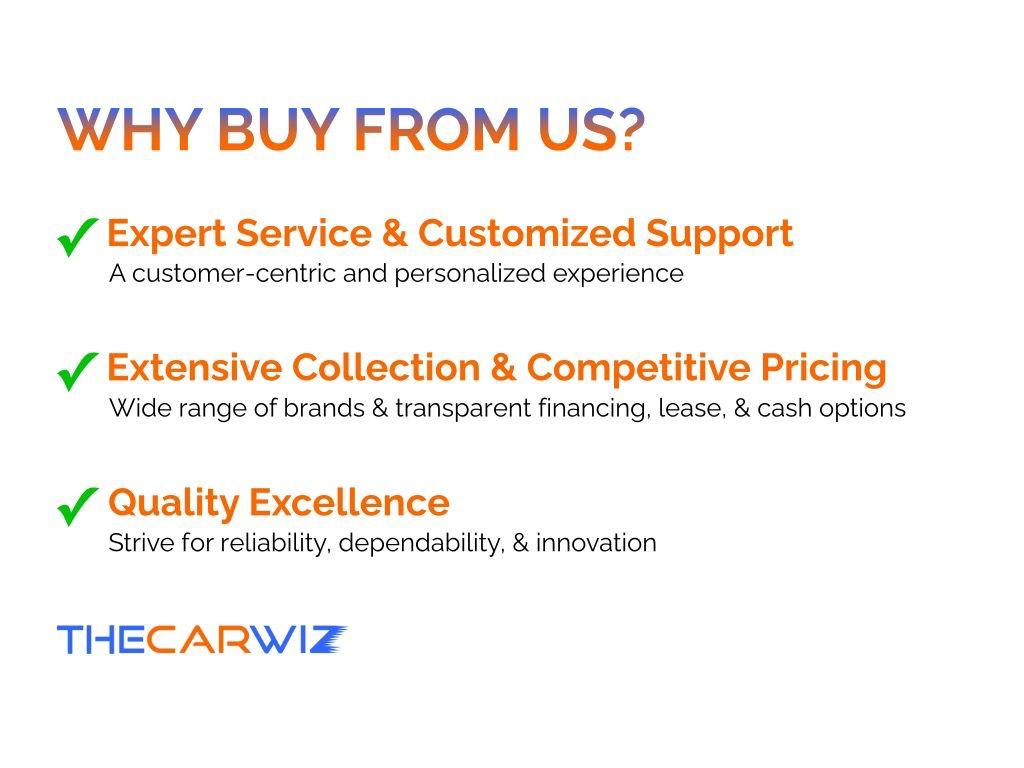 WHY BUY FROM US?

✓ Expert Service & Customized Support
A customer-centric and personalized experience

✓ Extensive Collection & Competitive Pricing
Wide range of brands & transparent financing, lease, & cash options

✓ Quality Excellence
Strive for reliability, dependability, & innovation

THECARWIZ